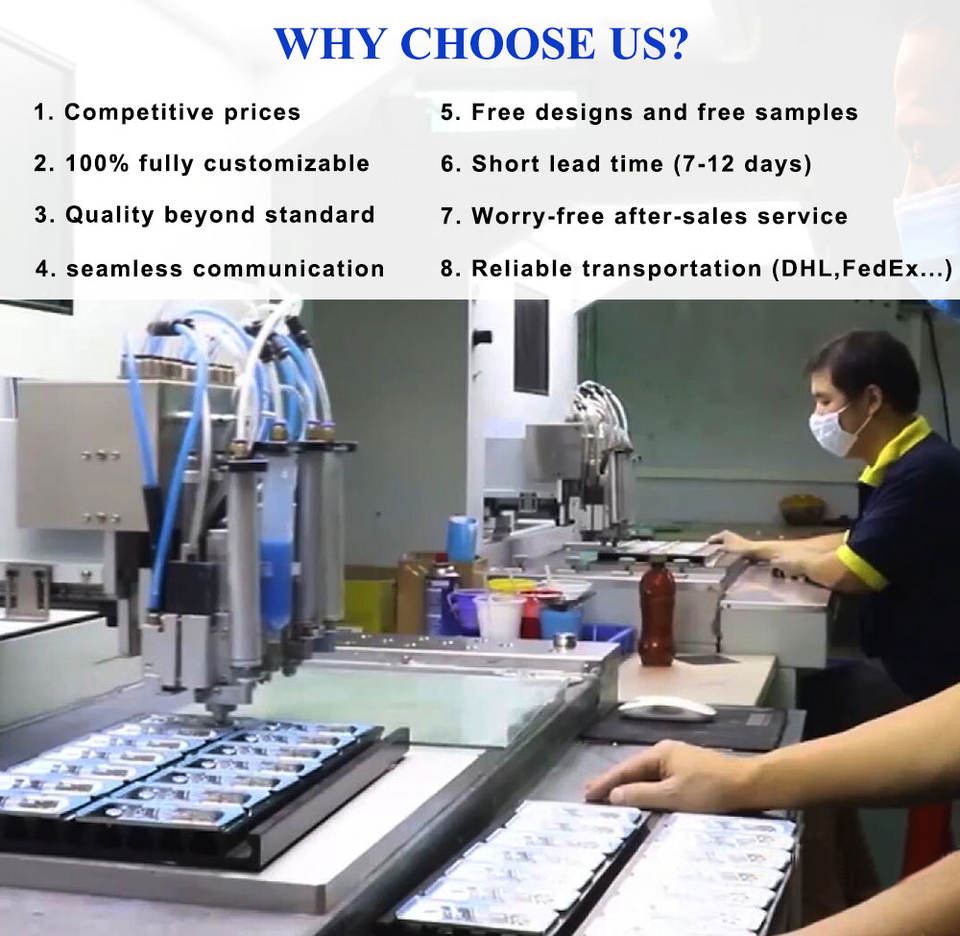 WHY CHOOSE US?

1. Competitive prices

2. 100% fully customizable

3. Quality beyond standard

4. seamless communication

5. Free designs and free samples

6. Short lead time (7-12 days)

7. Worry-free after-sales service

8. Reliable transportation (DHL,FedEx...)